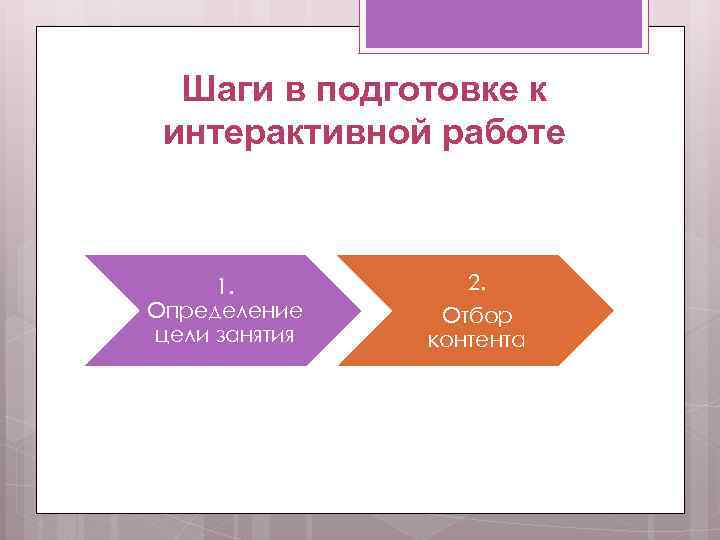 Шаги в подготовке к интерактивной работе

1.
Определение цели занятия

2.
Отбор контента